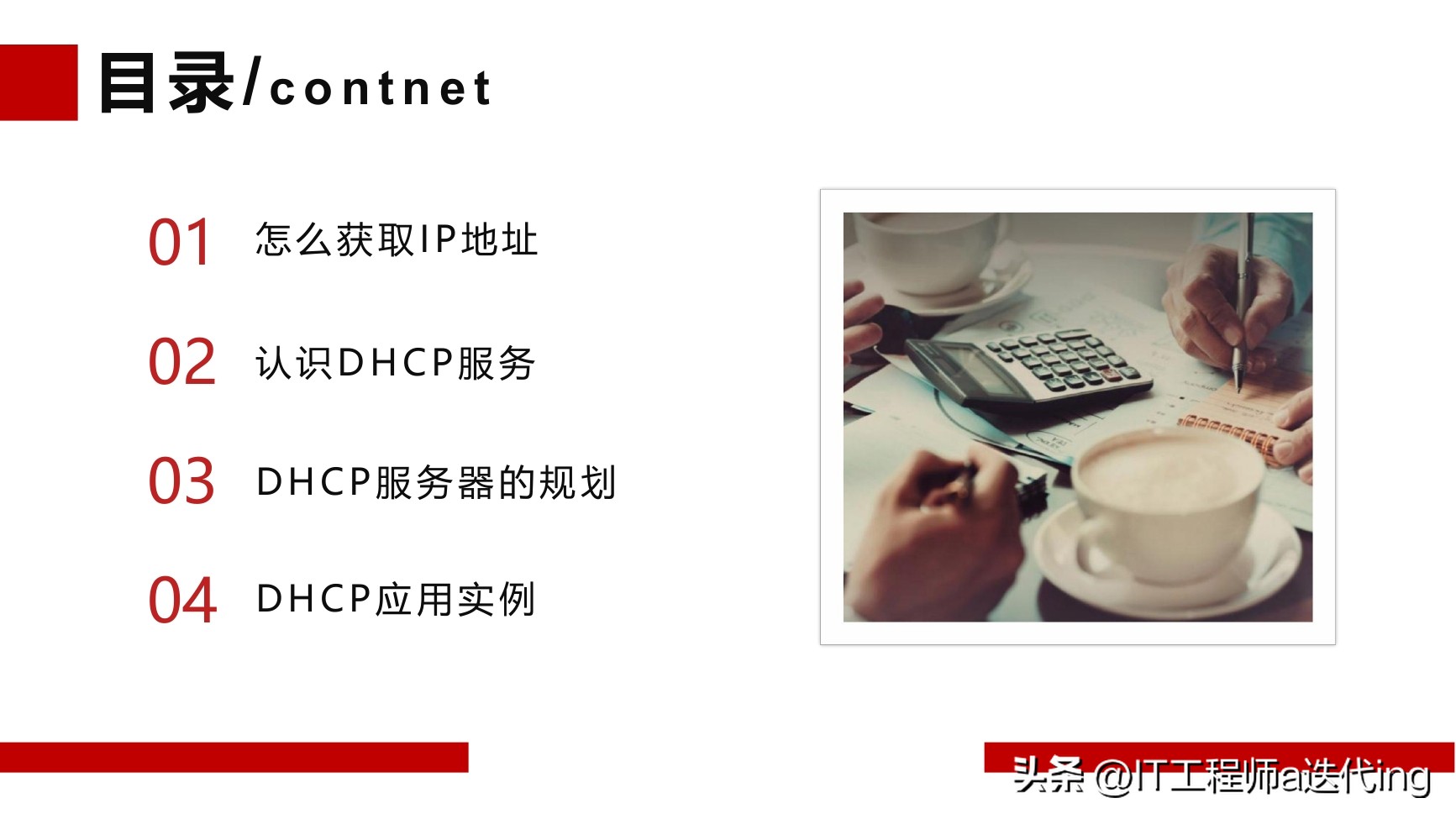 目录/contnet

01 怎么获取IP地址

02 认识DHCP服务

03 DHCP服务器的规划

04 DHCP应用实例

头条 @IT工程师a迭代ing